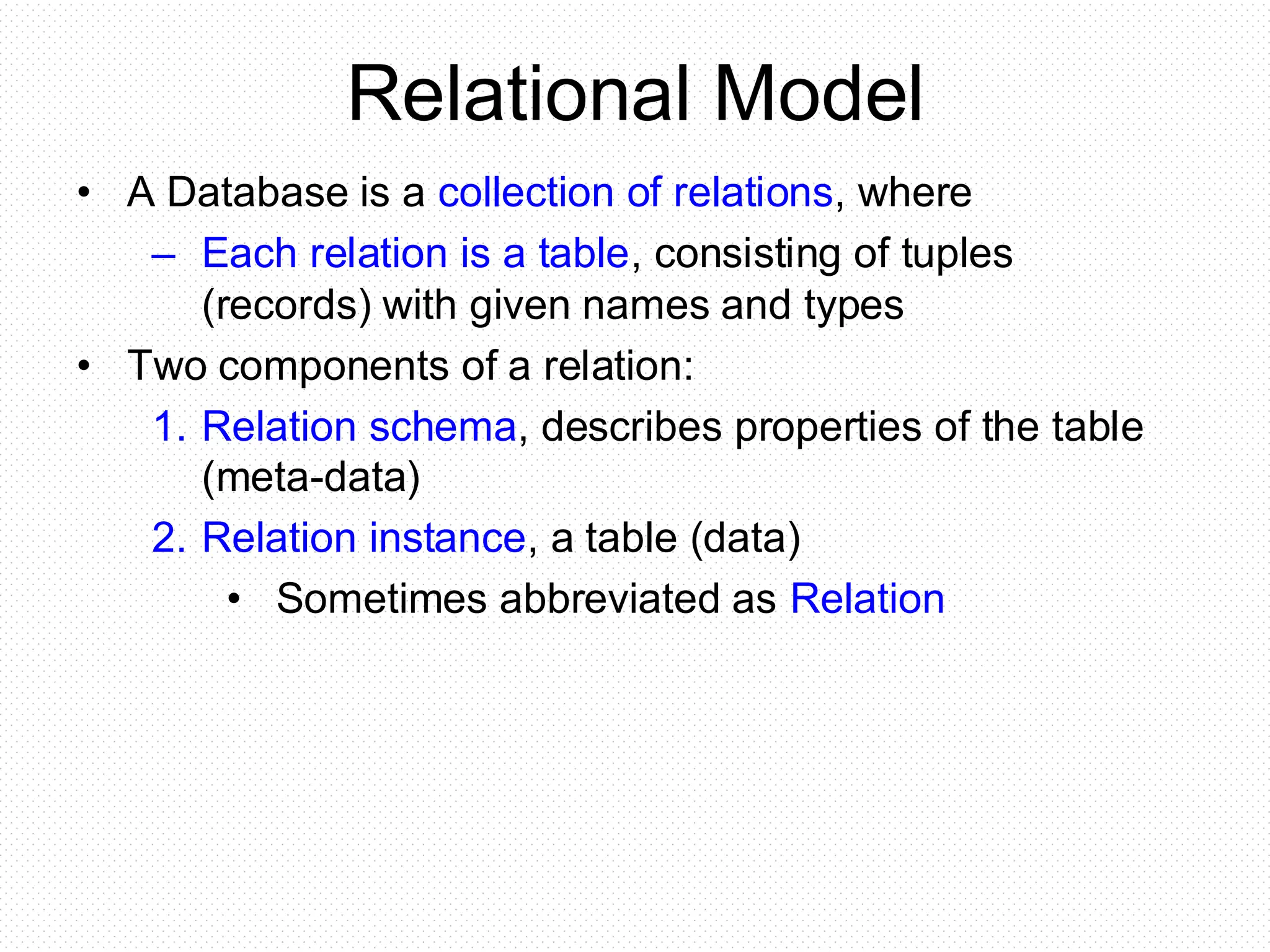 Relational Model

• A Database is a collection of relations, where
– Each relation is a table, consisting of tuples (records) with given names and types

• Two components of a relation:
1. Relation schema, describes properties of the table (meta-data)
2. Relation instance, a table (data)
• Sometimes abbreviated as Relation